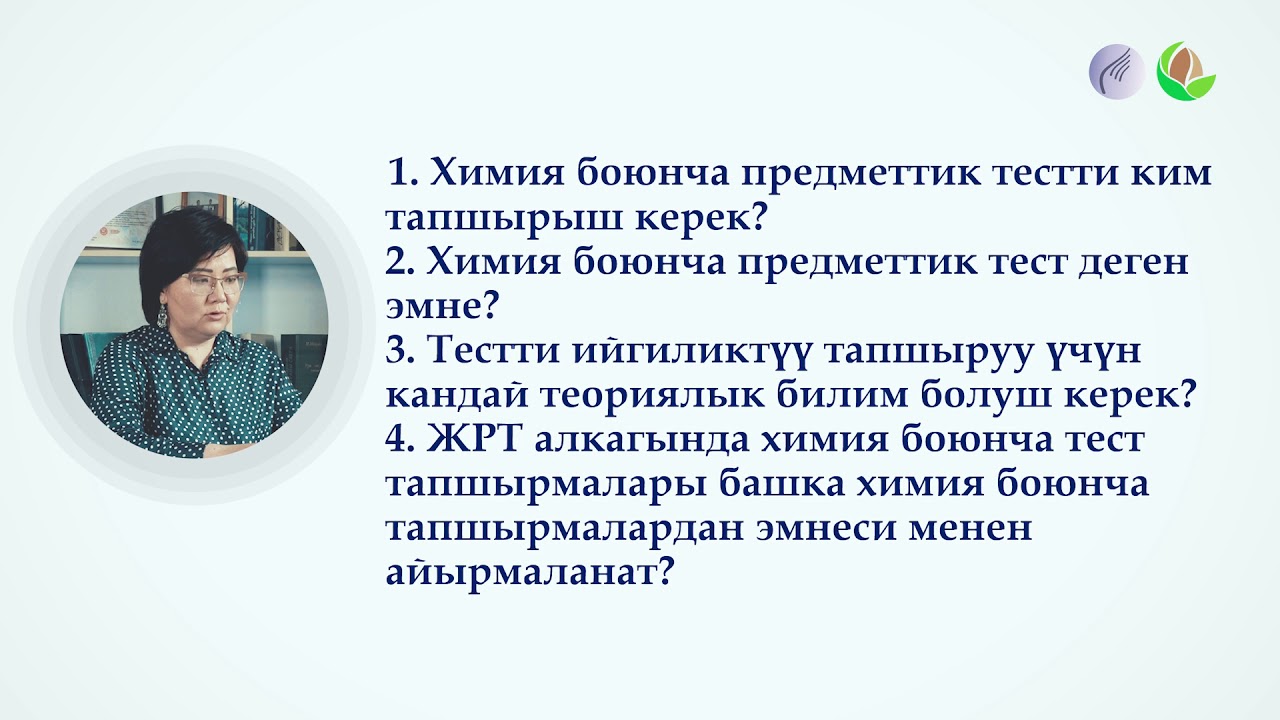 1. Химия боюнча предметтик тестти ким тапшырыш керек?
2. Химия боюнча предметтик тест деген эмне?
3. Тестти ийгиликтүү тапшыруу үчүн кандай теориялык билим болуш керек?
4. ЖРТ алкагында химия боюнча тест тапшырмалары башка химия боюнча тапшырмалардан эмнеси менен айырмаланат?